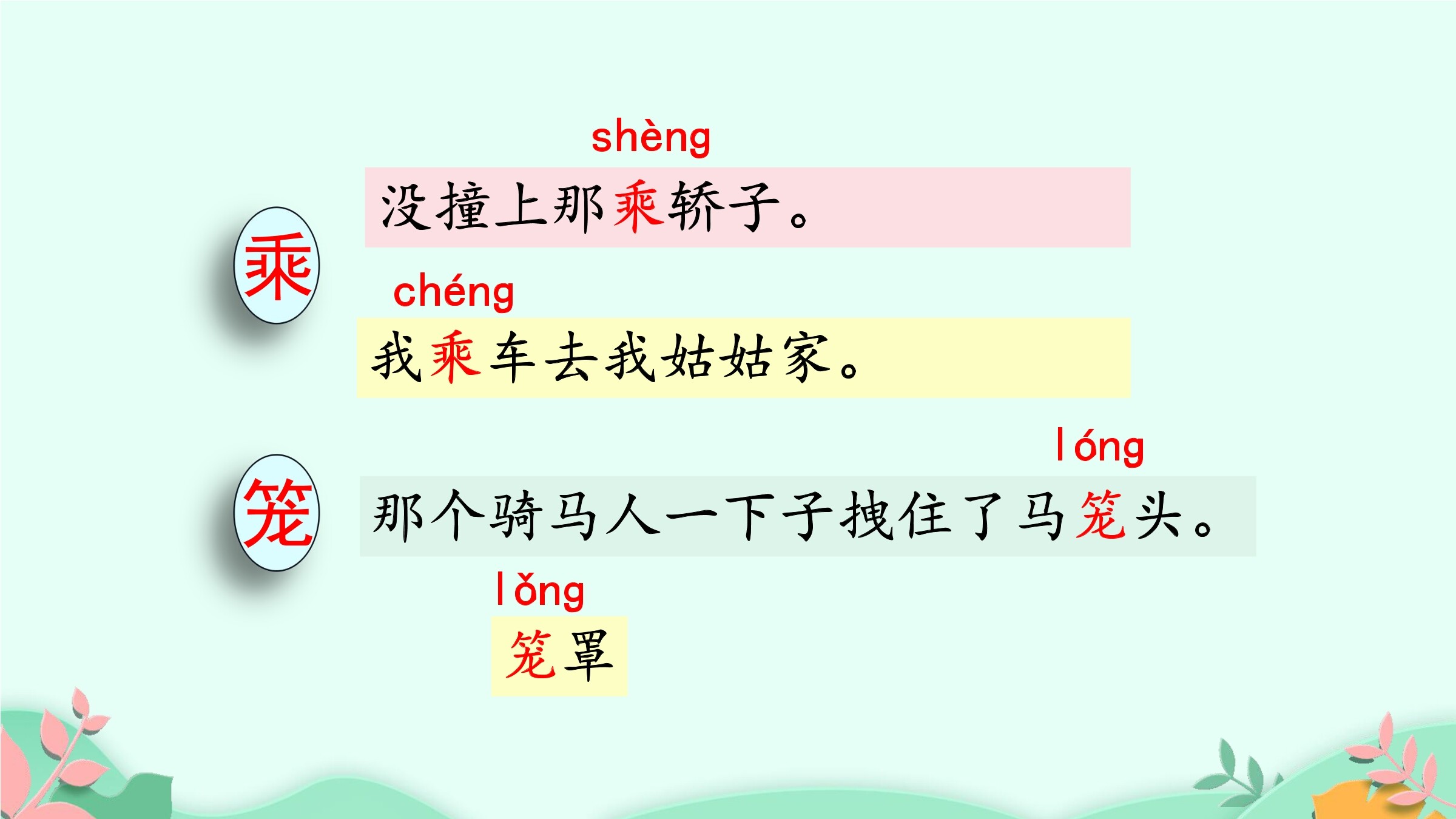 乘

shèng
没撞上那乘轿子。

chéng
我乘车去我姑姑家。

笼

lóng
那个骑马人一下子拽住了马笼头。

lǒng
笼罩